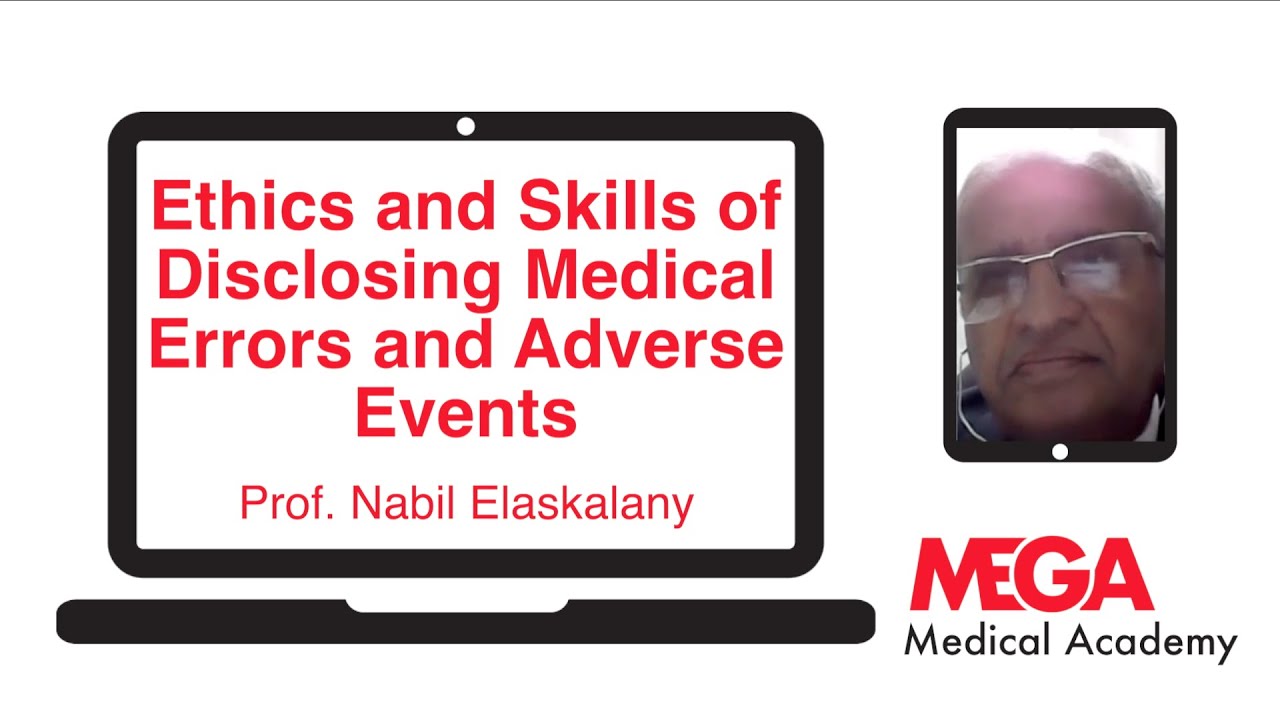 Ethics and Skills of Disclosing Medical Errors and Adverse Events

Prof. Nabil Elaskalany

MEGA
Medical Academy